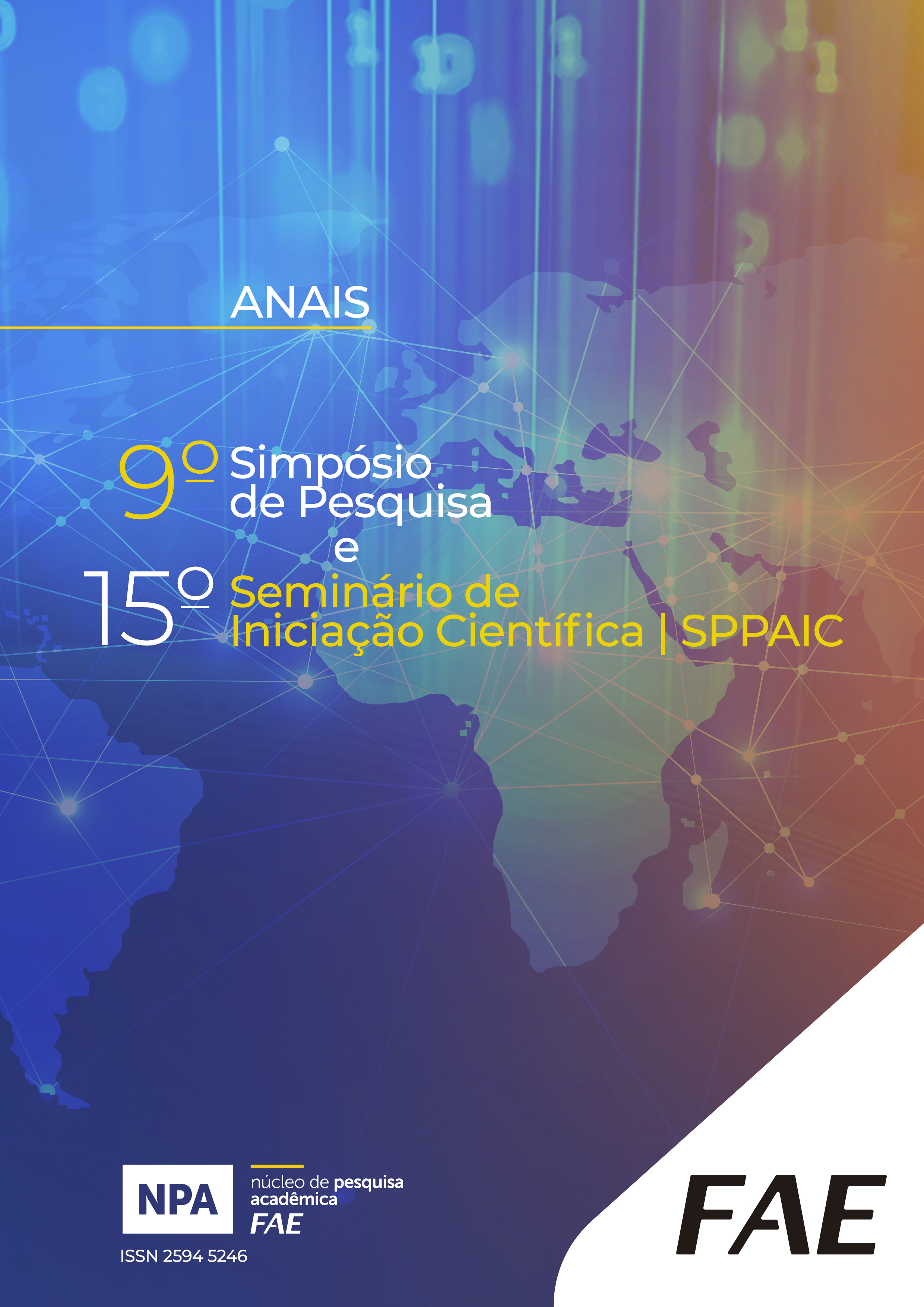 ANAIS

9º Simpósio de Pesquisa
e
15º Seminário de Iniciação Científica | SPPAIC

NPA
núcleo de pesquisa acadêmica FAE
ISSN 2594 5246

FAE